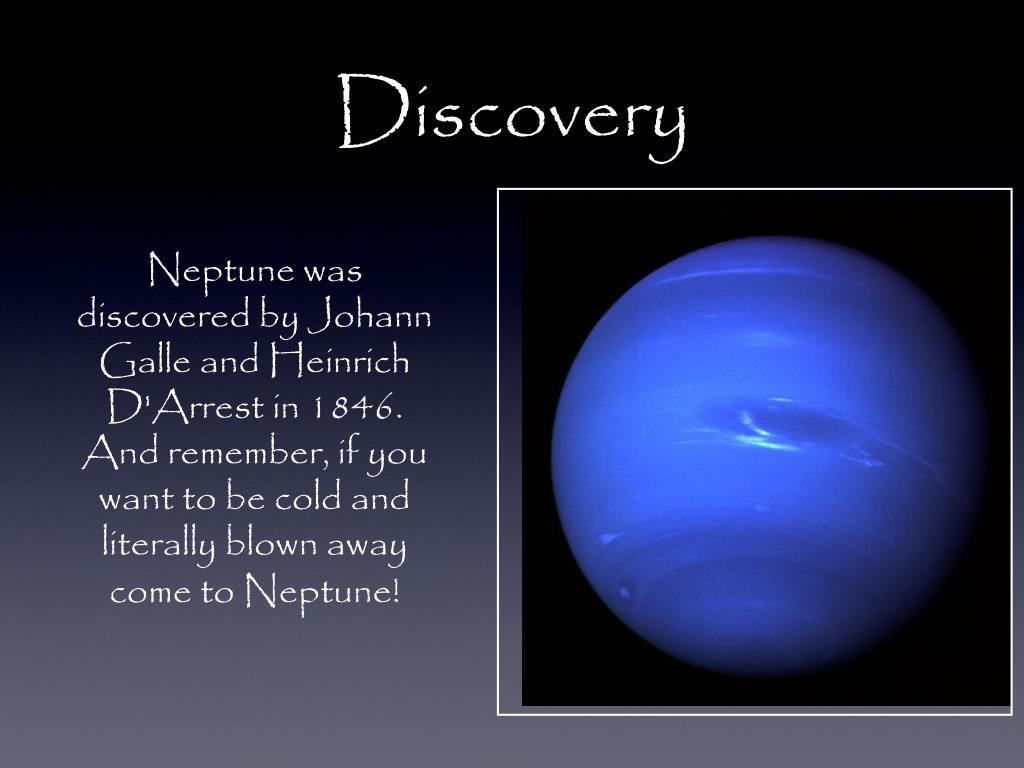 Discovery

Neptune was discovered by Johann Galle and Heinrich D'Arrest in 1846. And remember, if you want to be cold and literally blown away come to Neptune!